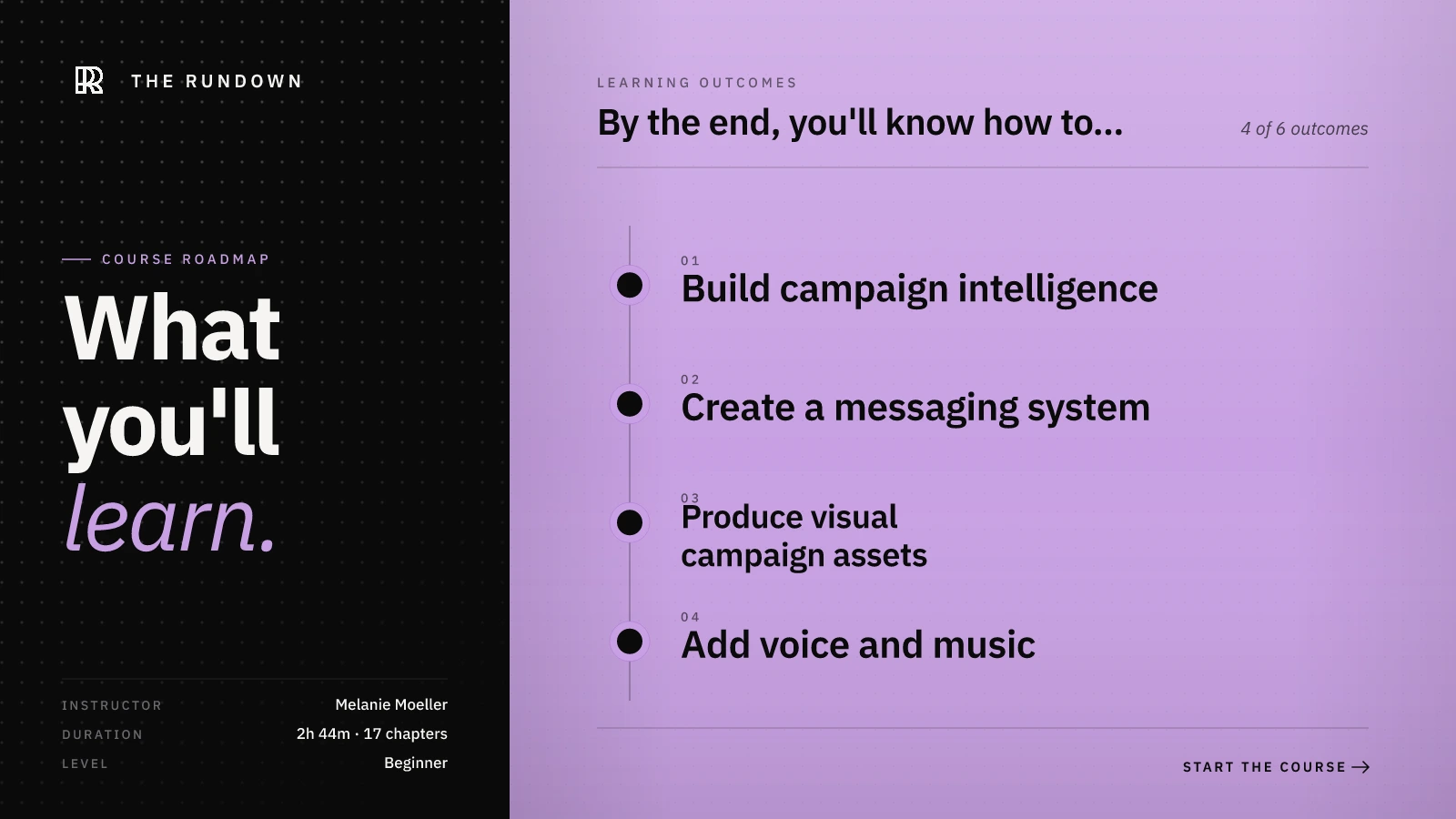 THE RUNDOWN

COURSE ROADMAP

What you'll learn.

INSTRUCTOR Melanie Moeller
DURATION 2h 44m · 17 chapters
LEVEL Beginner

LEARNING OUTCOMES

By the end, you'll know how to...

4 of 6 outcomes

01
Build campaign intelligence

02
Create a messaging system

03
Produce visual campaign assets

04
Add voice and music

START THE COURSE →